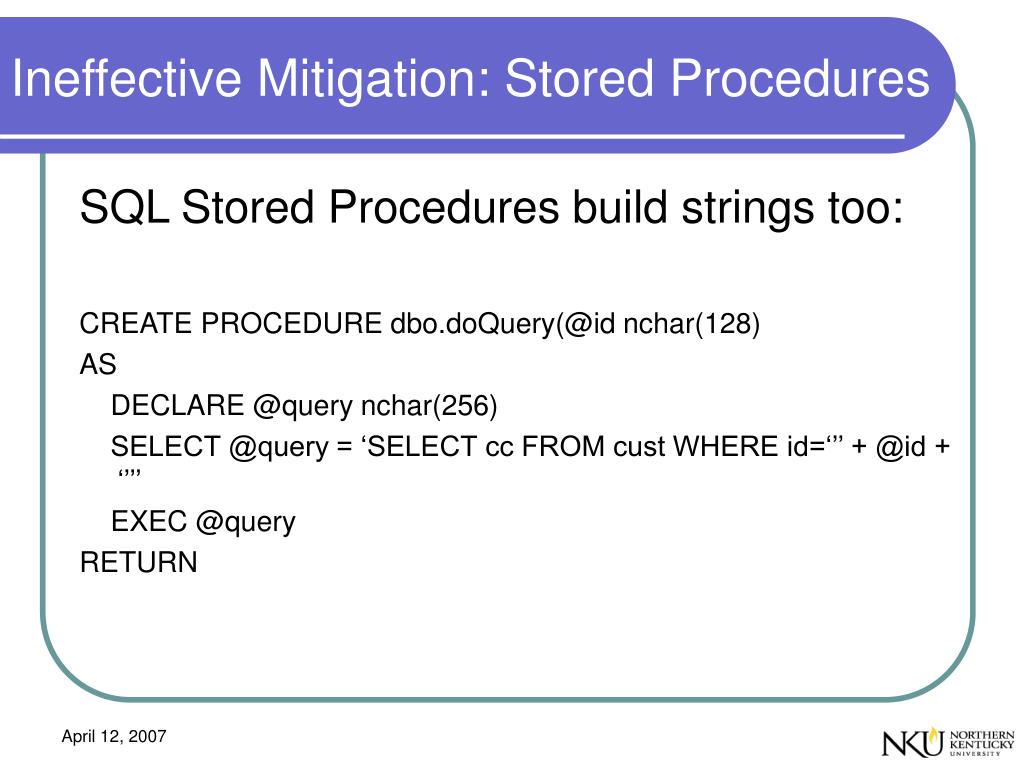 Ineffective Mitigation: Stored Procedures

SQL Stored Procedures build strings too:

CREATE PROCEDURE dbo.doQuery(@id nchar(128)
AS
DECLARE @query nchar(256)
SELECT @query = ‘SELECT cc FROM cust WHERE id=‘’’ + @id + ‘’’’
EXEC @query
RETURN

April 12, 2007

NKU NORTHERN KENTUCKY UNIVERSITY